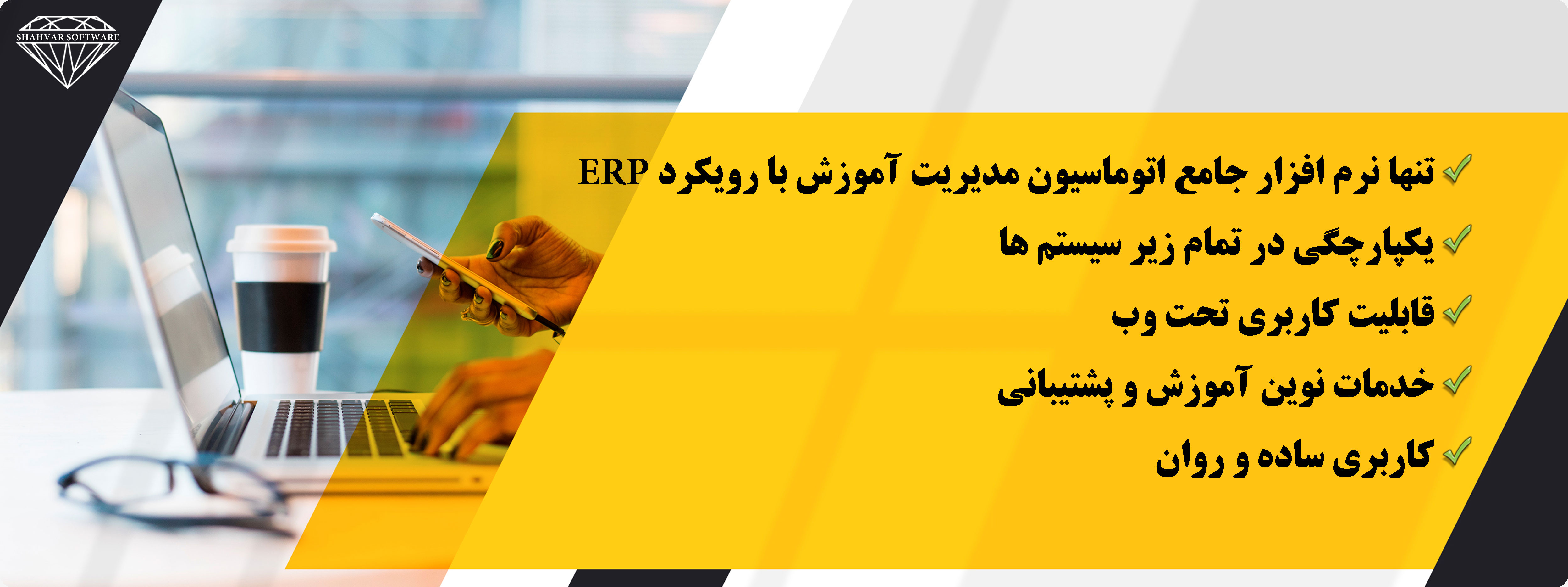 SHAHVAR SOFTWARE

✓ تنها نرم افزار جامع اتوماسیون مدیریت آموزش با رویکرد ERP
✓ یکپارچگی در تمام زیر سیستم ها
✓ قابلیت کاربری تحت وب
✓ خدمات نوین آموزش و پشتیبانی
✓ کاربری ساده و روان